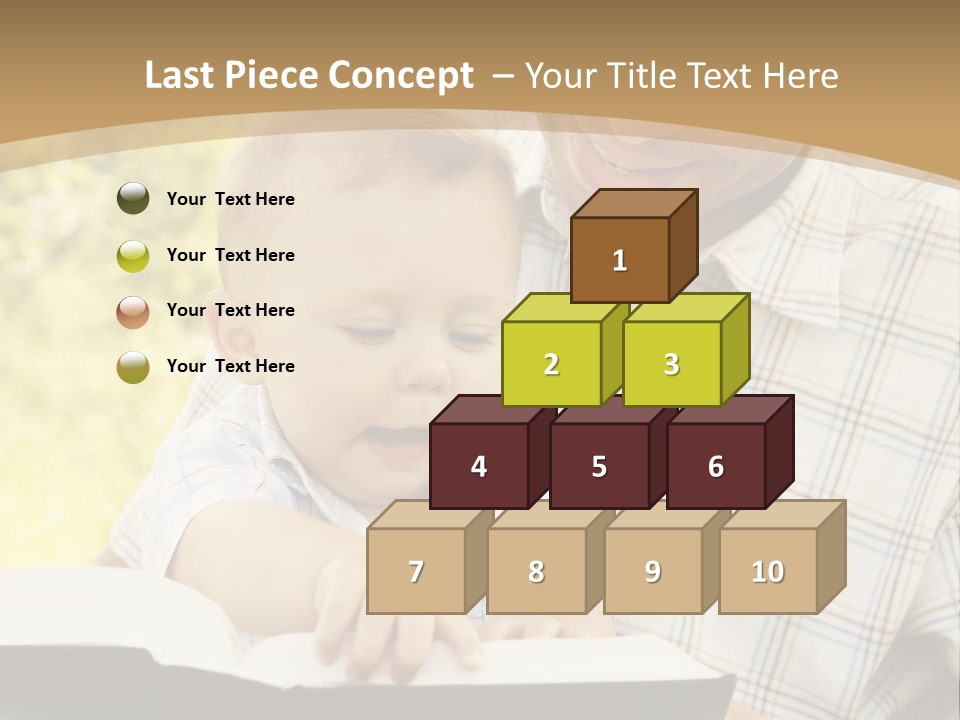 Last Piece Concept – Your Title Text Here

Your Text Here

Your Text Here

Your Text Here

Your Text Here

1

2

3

4

5

6

7

8

9

10